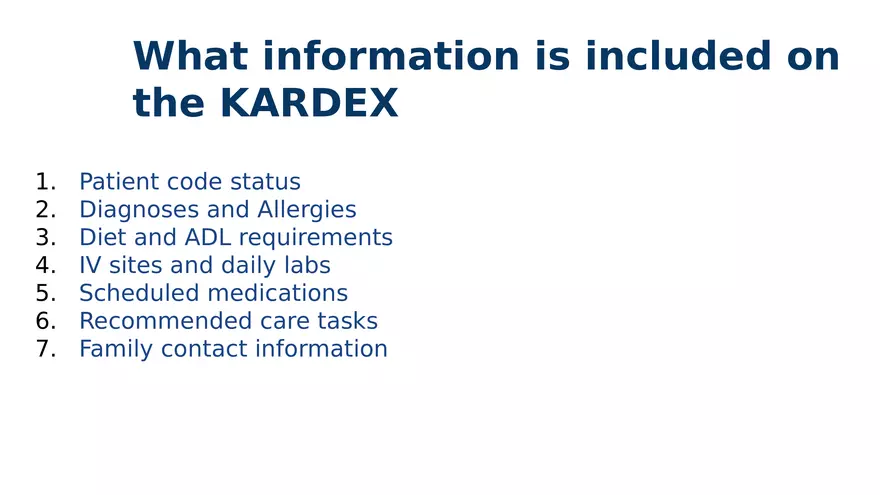 What information is included on the KARDEX

1. Patient code status
2. Diagnoses and Allergies
3. Diet and ADL requirements
4. IV sites and daily labs
5. Scheduled medications
6. Recommended care tasks
7. Family contact information